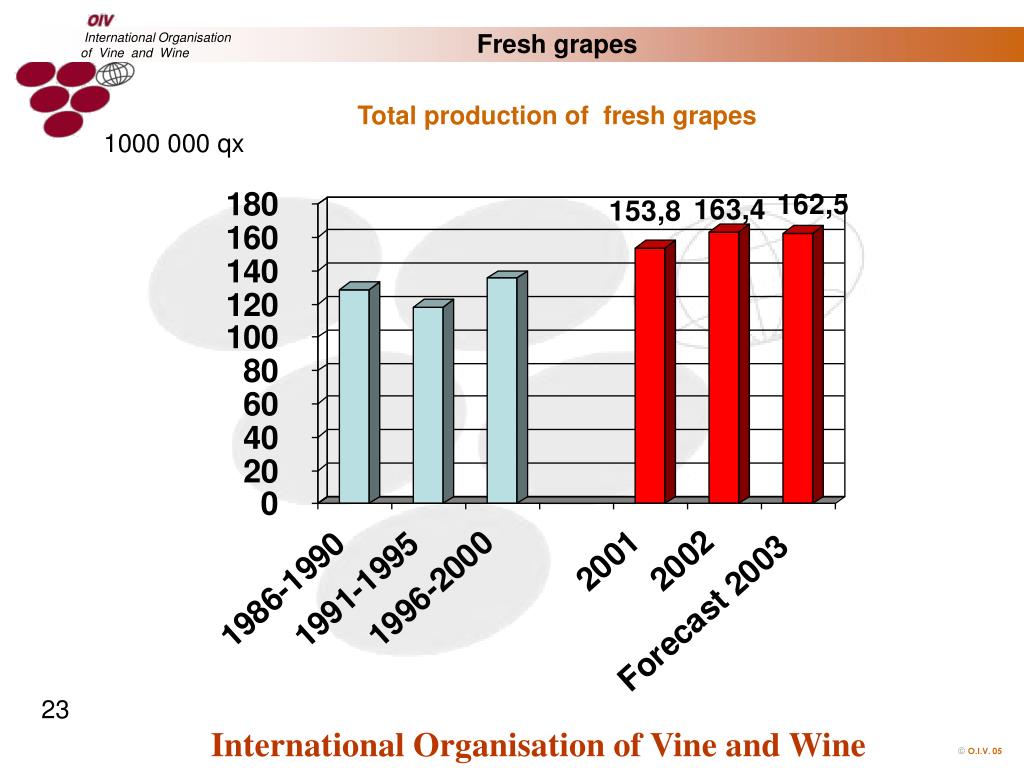 OIV
International Organisation of Vine and Wine

Fresh grapes

Total production of fresh grapes

1000 000 qx

180
160
140
120
100
80
60
40
20
0

153,8 163,4 162,5

1986-1990
1991-1995
1996-2000
2001
2002
Forecast 2003

23

International Organisation of Vine and Wine

© O.I.V. 05